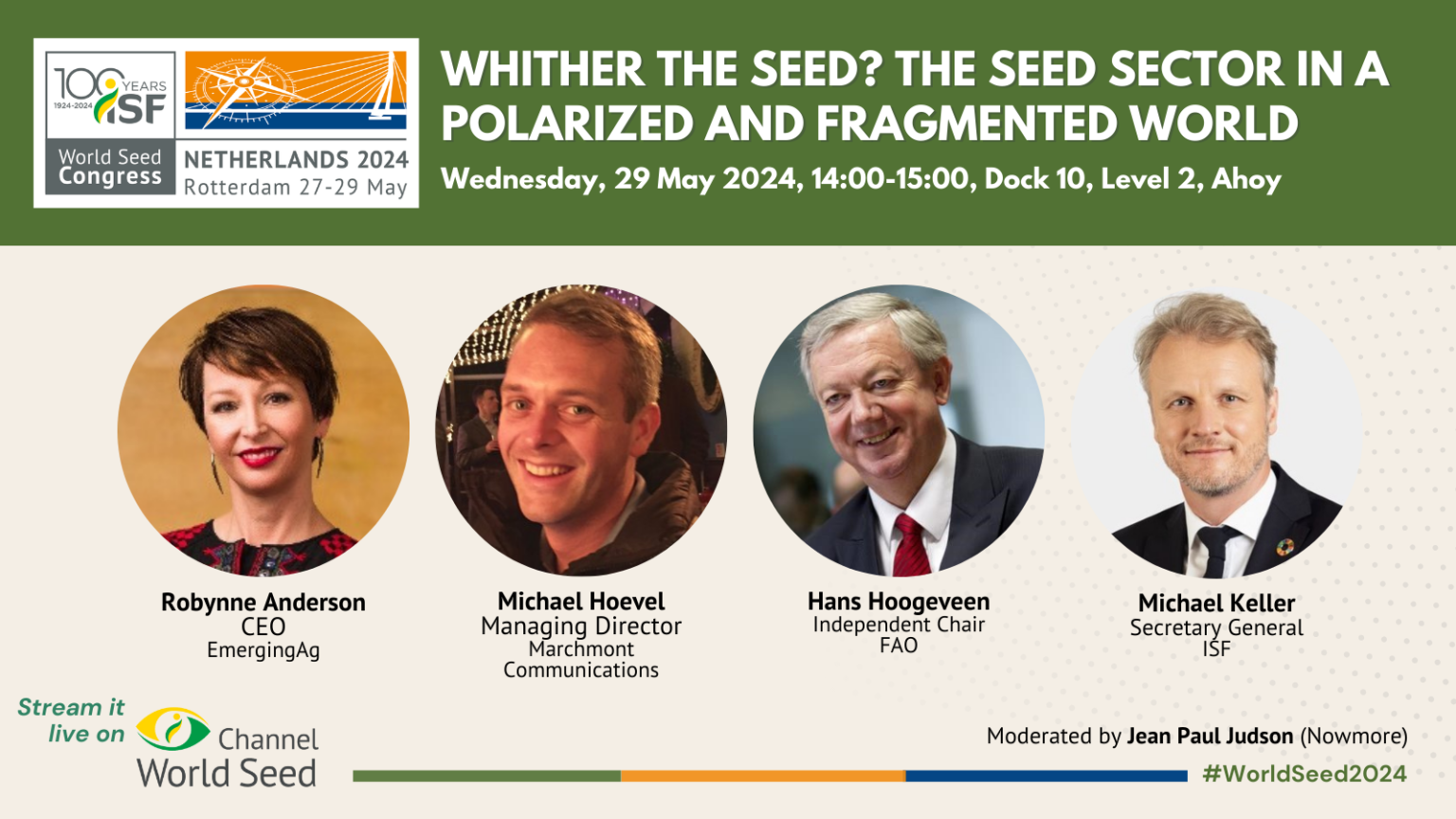 100 YEARS
1924-2024 ISF
World Seed Congress
NETHERLANDS 2024
Rotterdam 27-29 May

WHITHER THE SEED? THE SEED SECTOR IN A POLARIZED AND FRAGMENTED WORLD

Wednesday, 29 May 2024, 14:00-15:00, Dock 10, Level 2, Ahoy

Robynne Anderson
CEO
EmergingAg

Michael Hoevel
Managing Director
Marchmont Communications

Hans Hoogeveen
Independent Chair
FAO

Michael Keller
Secretary General
ISF

Stream it live on
Channel
World Seed

Moderated by Jean Paul Judson (Nowmore)

#WorldSeed2024